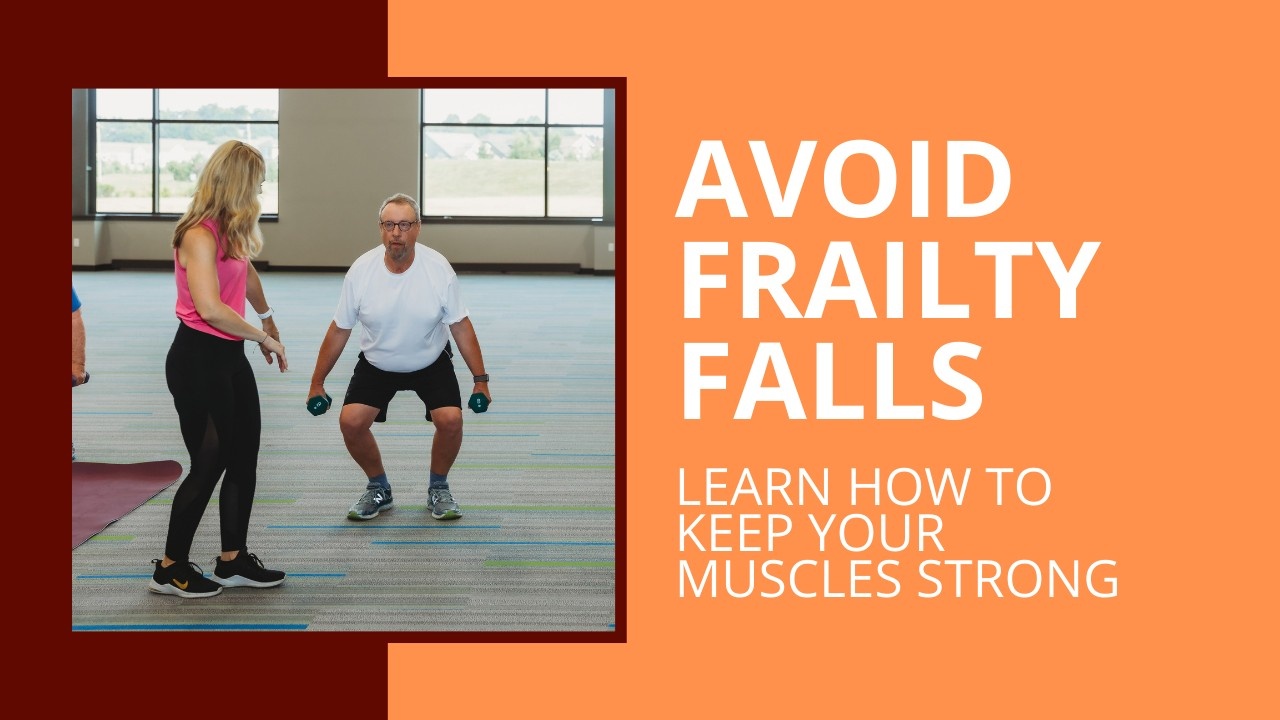 AVOID FRAILTY FALLS

LEARN HOW TO KEEP YOUR MUSCLES STRONG